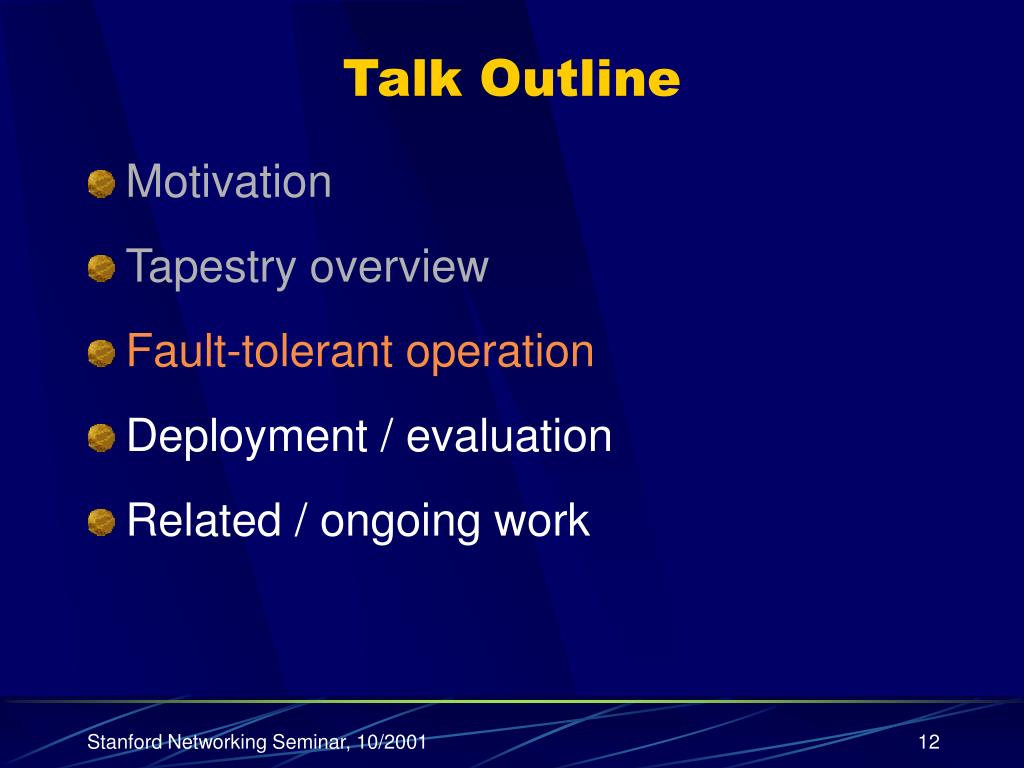 Talk Outline

Motivation

Tapestry overview

Fault-tolerant operation

Deployment / evaluation

Related / ongoing work

Stanford Networking Seminar, 10/2001

12